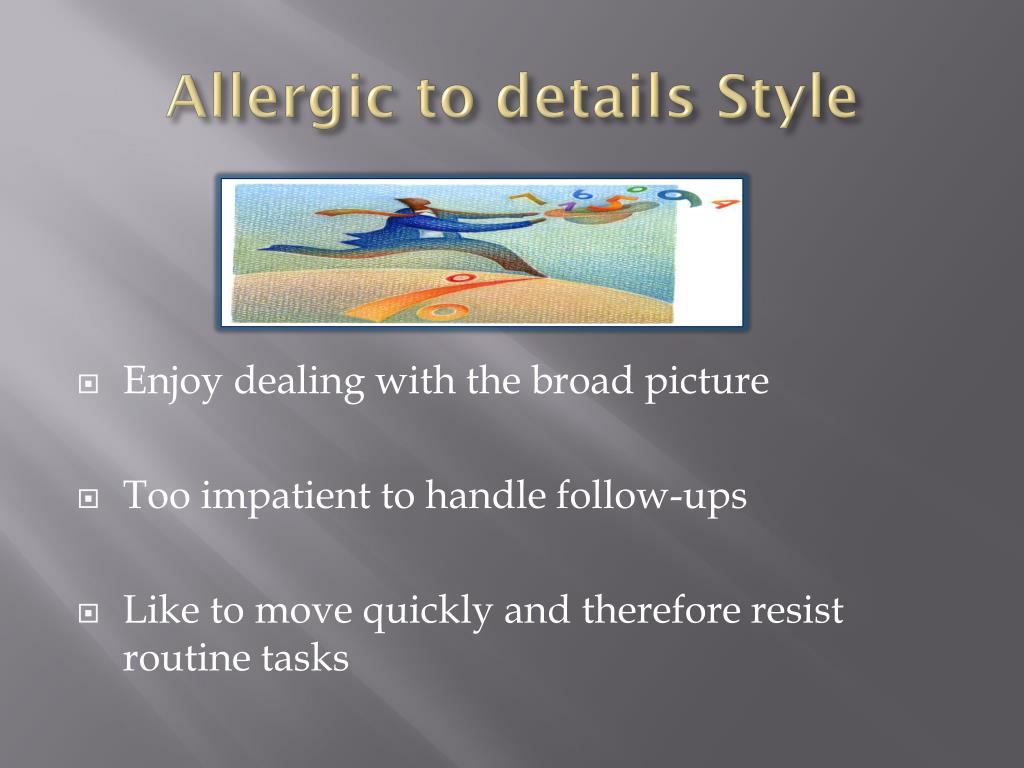 Allergic to details Style

Enjoy dealing with the broad picture

Too impatient to handle follow-ups

Like to move quickly and therefore resist routine tasks